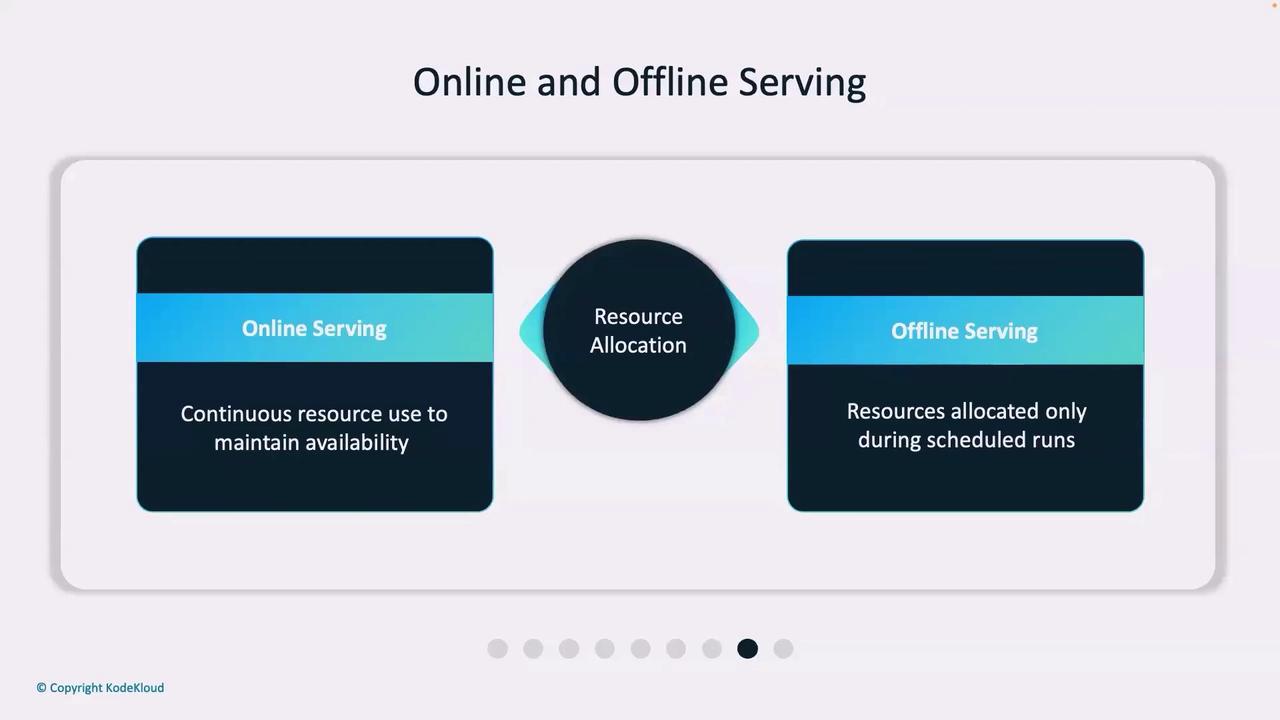 Online and Offline Serving

Online Serving

Continuous resource use to maintain availability

Resource Allocation

Offline Serving

Resources allocated only during scheduled runs

© Copyright KodeKloud